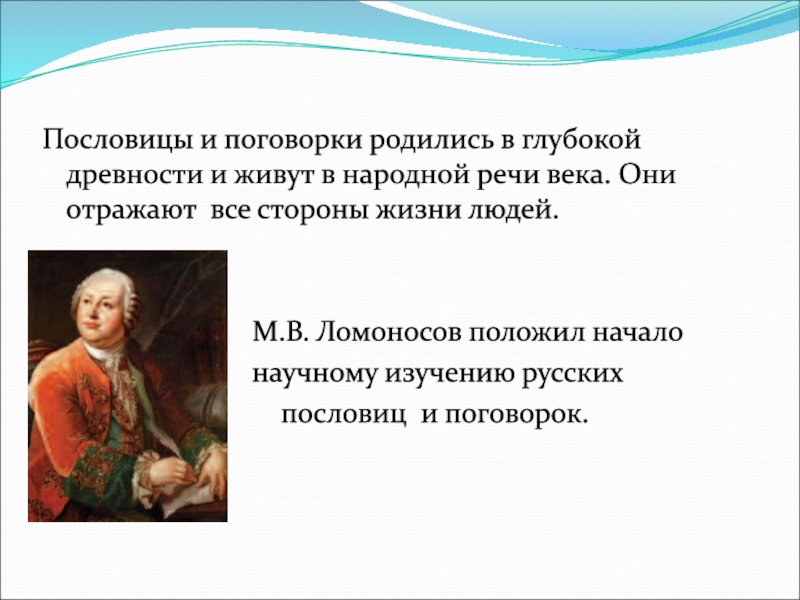 Пословицы и поговорки родились в глубокой древности и живут в народной речи века. Они отражают все стороны жизни людей.

М.В. Ломоносов положил начало научному изучению русских пословиц и поговорок.